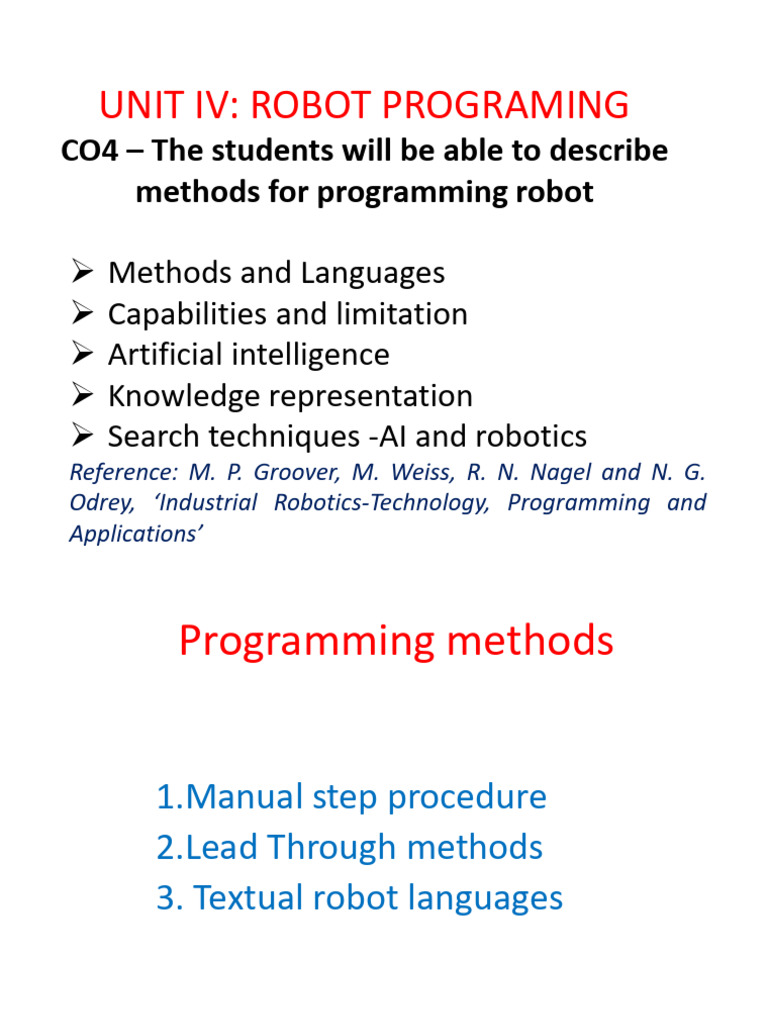 UNIT IV: ROBOT PROGRAMING

CO4 – The students will be able to describe methods for programming robot

➢ Methods and Languages
➢ Capabilities and limitation
➢ Artificial intelligence
➢ Knowledge representation
➢ Search techniques -AI and robotics

Reference: M. P. Groover, M. Weiss, R. N. Nagel and N. G. Odrey, 'Industrial Robotics-Technology, Programming and Applications'

Programming methods

1.Manual step procedure
2.Lead Through methods
3. Textual robot languages